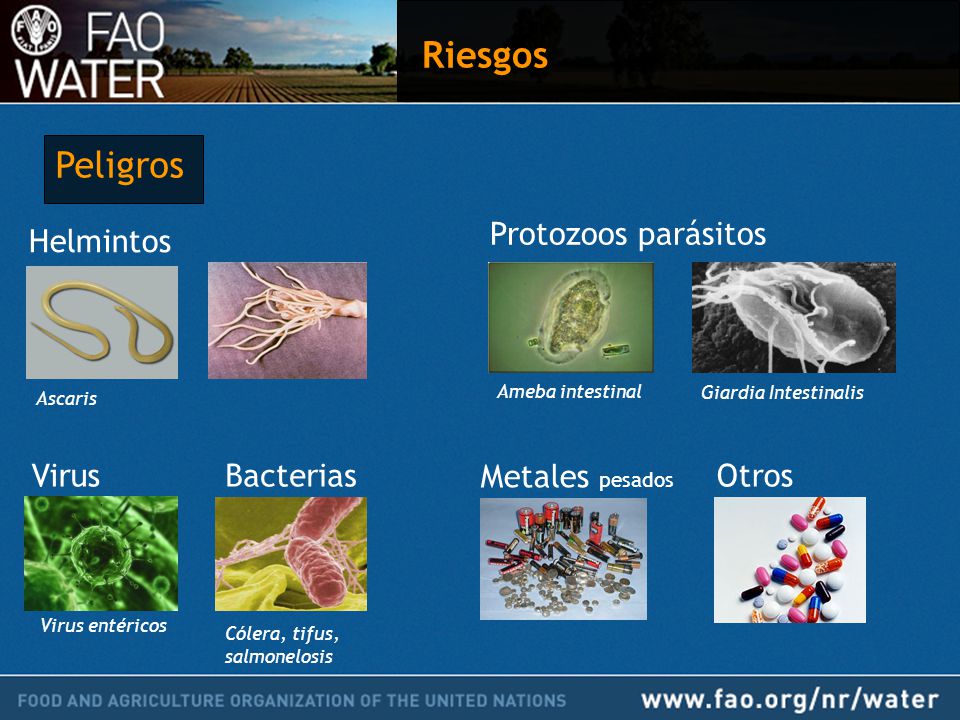 FAO WATER

Riesgos

Peligros

Helmintos

Ascaris

Protozoos parásitos

Ameba intestinal

Giardia Intestinalis

Virus

Virus entéricos

Bacterias

Cólera, tifus, salmonelosis

Metales pesados

Otros

FOOD AND AGRICULTURE ORGANIZATION OF THE UNITED NATIONS

www.fao.org/nr/water